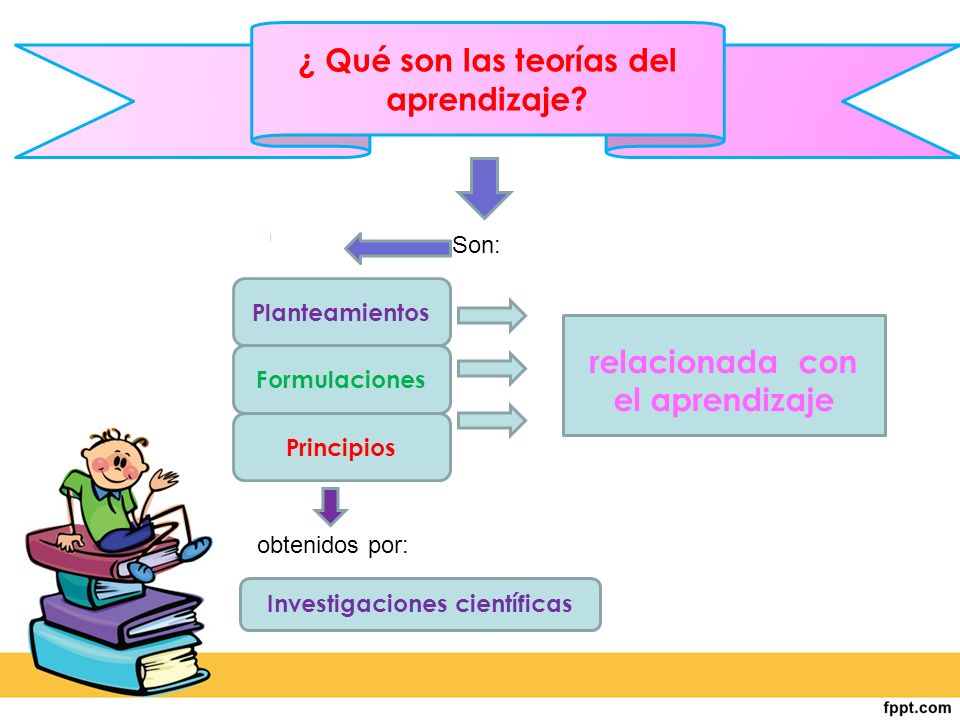 ¿ Qué son las teorías del aprendizaje?

Son:

Planteamientos

Formulaciones

Principios

relacionada con el aprendizaje

obtenidos por:

Investigaciones científicas

fppt.com